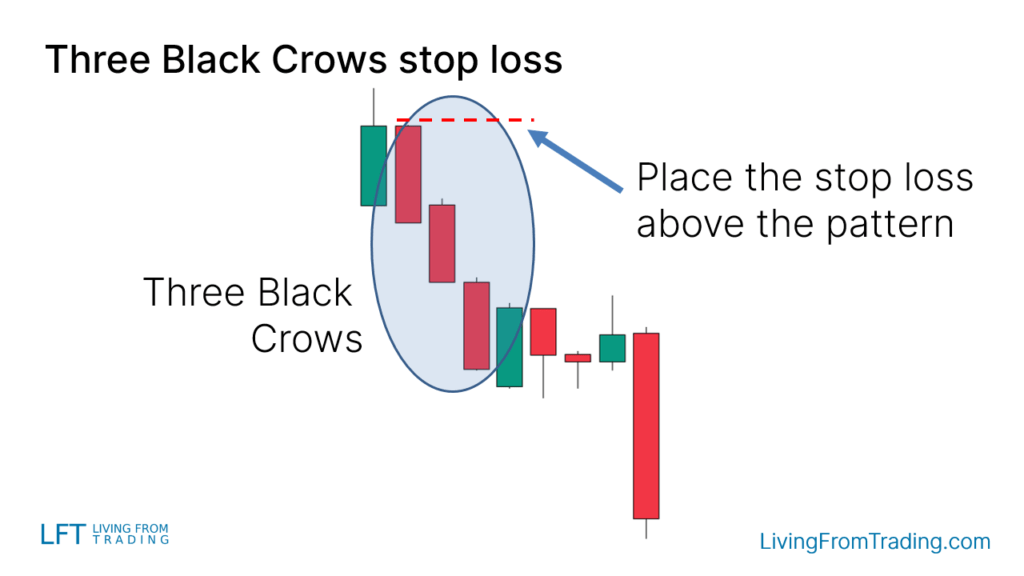 Three Black Crows stop loss

Place the stop loss above the pattern

Three Black Crows

LFT LIVING FROM TRADING

LivingFromTrading.com